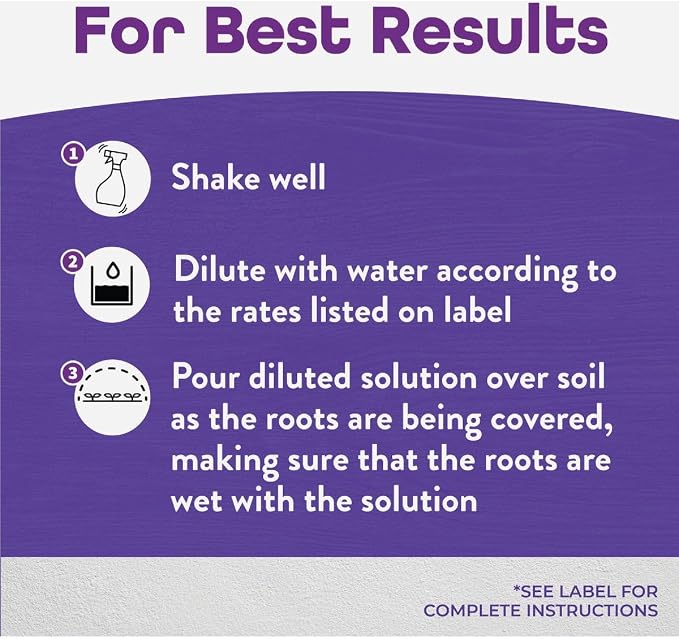 For Best Results

1 Shake well

2 Dilute with water according to the rates listed on label

3 Pour diluted solution over soil as the roots are being covered, making sure that the roots are wet with the solution

*SEE LABEL FOR COMPLETE INSTRUCTIONS